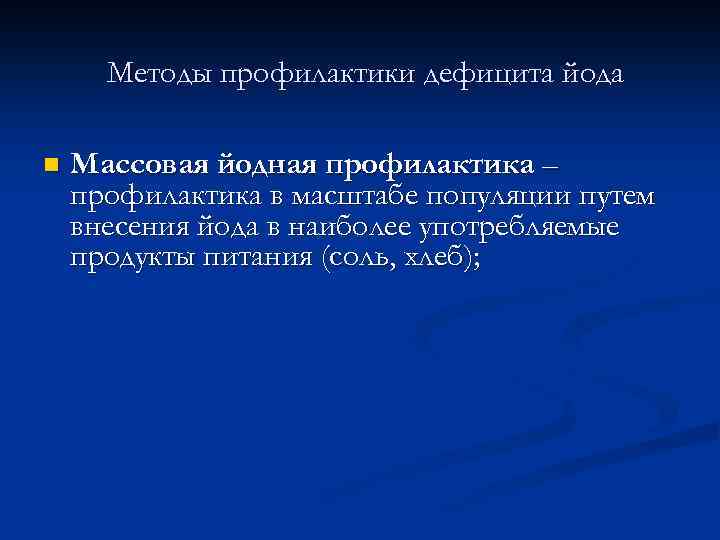 Методы профилактики дефицита йода

Массовая йодная профилактика – профилактика в масштабе популяции путем внесения йода в наиболее употребляемые продукты питания (соль, хлеб);